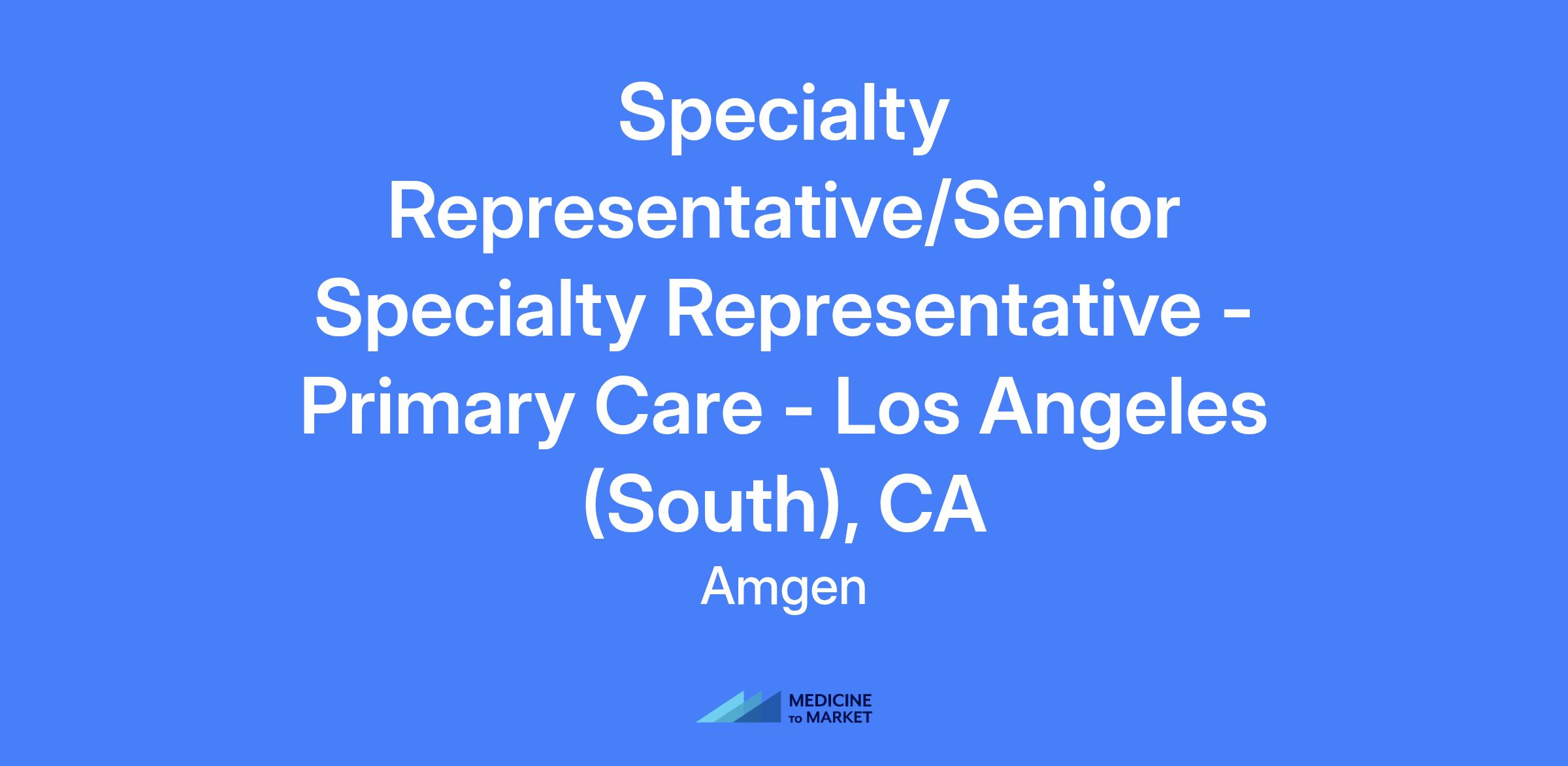 Specialty Representative/Senior Specialty Representative - Primary Care - Los Angeles (South), CA

Amgen

MEDICINE TO MARKET